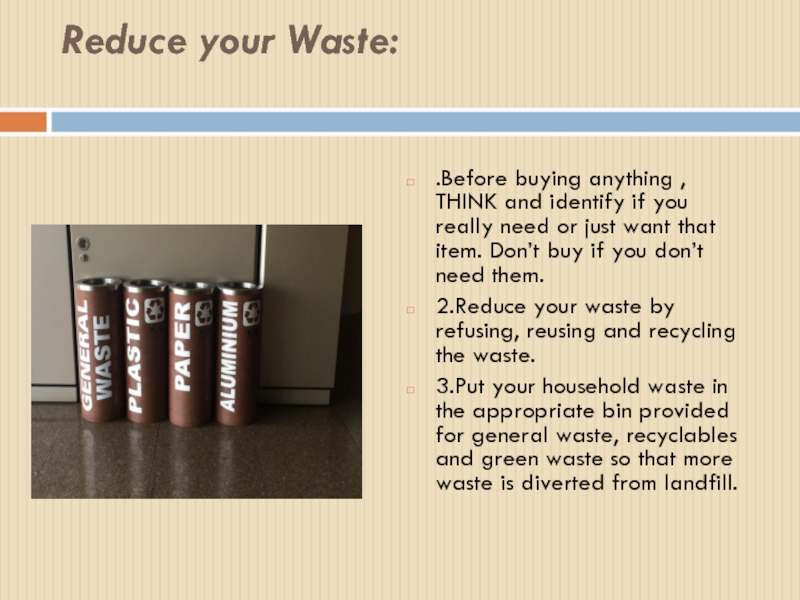 Reduce your Waste:

GENERAL WASTE
PLASTIC
PAPER
ALUMINIUM

.Before buying anything , THINK and identify if you really need or just want that item. Don't buy if you don't need them.

2.Reduce your waste by refusing, reusing and recycling the waste.

3.Put your household waste in the appropriate bin provided for general waste, recyclables and green waste so that more waste is diverted from landfill.